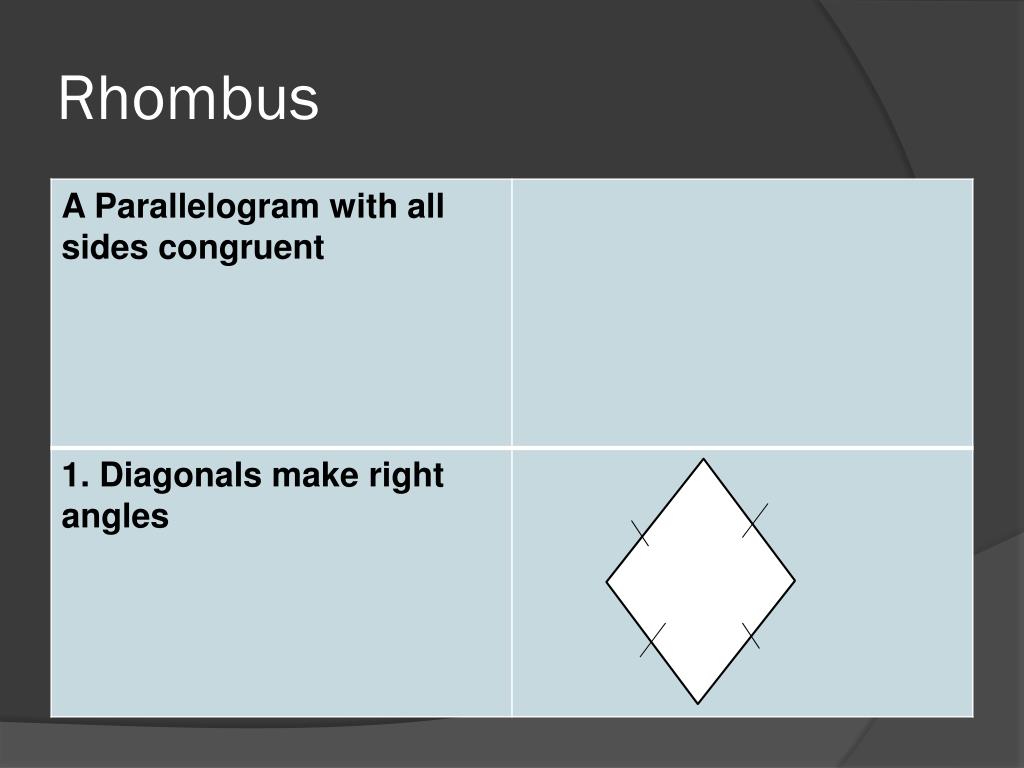 Rhombus

| A Parallelogram with all sides congruent | |
|---|---|
| 1. Diagonals make right angles | |